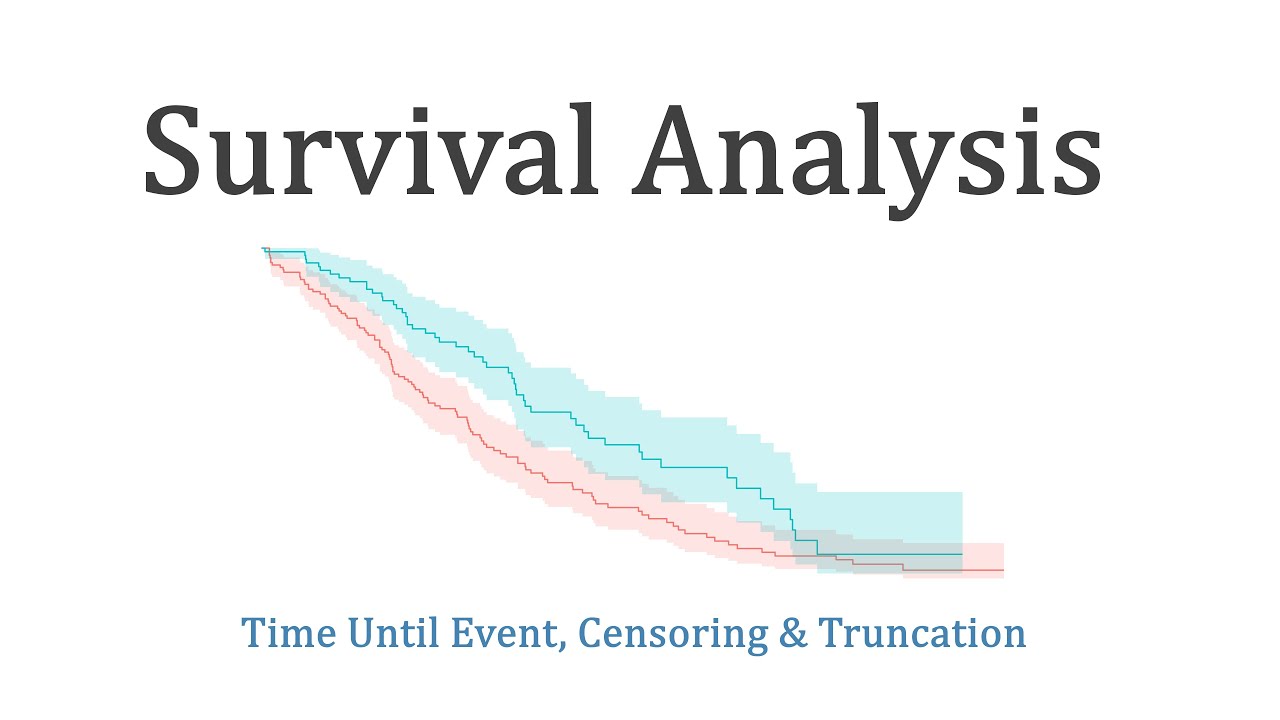 Survival Analysis

Time Until Event, Censoring & Truncation